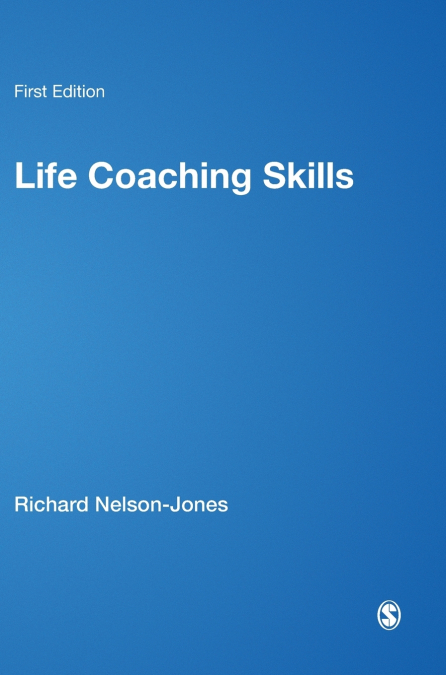 First Edition

Life Coaching Skills

Richard Nelson-Jones

S